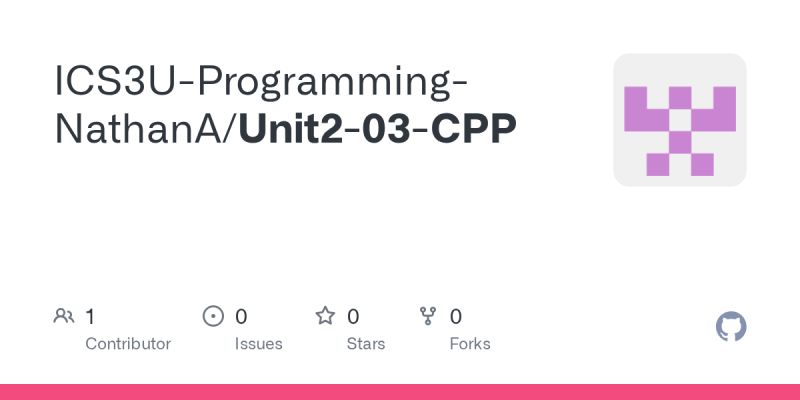 ICS3U-Programming-NathanA/Unit2-03-CPP

1
Contributor

0
Issues

0
Stars

0
Forks